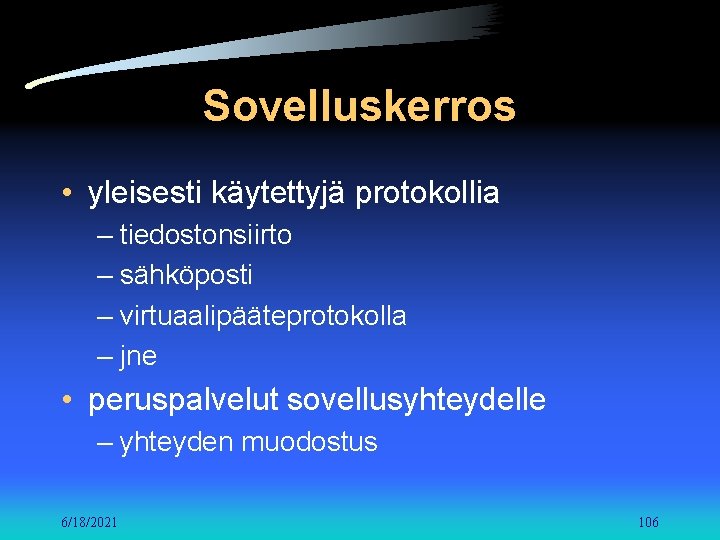 Sovelluskerros

• yleisesti käytettyjä protokollia
– tiedostonsiirto
– sähköposti
– virtuaalipääteprotokolla
– jne
• peruspalvelut sovellusyhteydelle
– yhteyden muodostus

6/18/2021

106